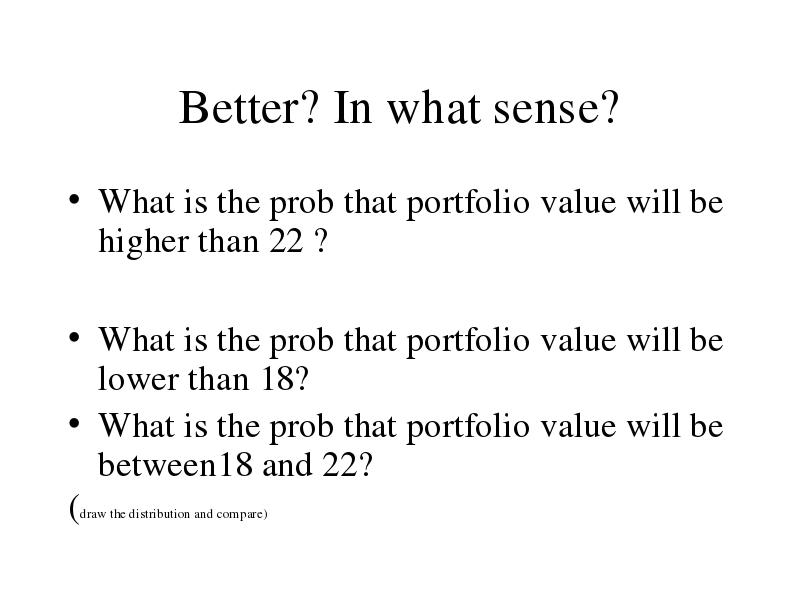 Better? In what sense?

• What is the prob that portfolio value will be higher than 22 ?

• What is the prob that portfolio value will be lower than 18?

• What is the prob that portfolio value will be between18 and 22?

(draw the distribution and compare)